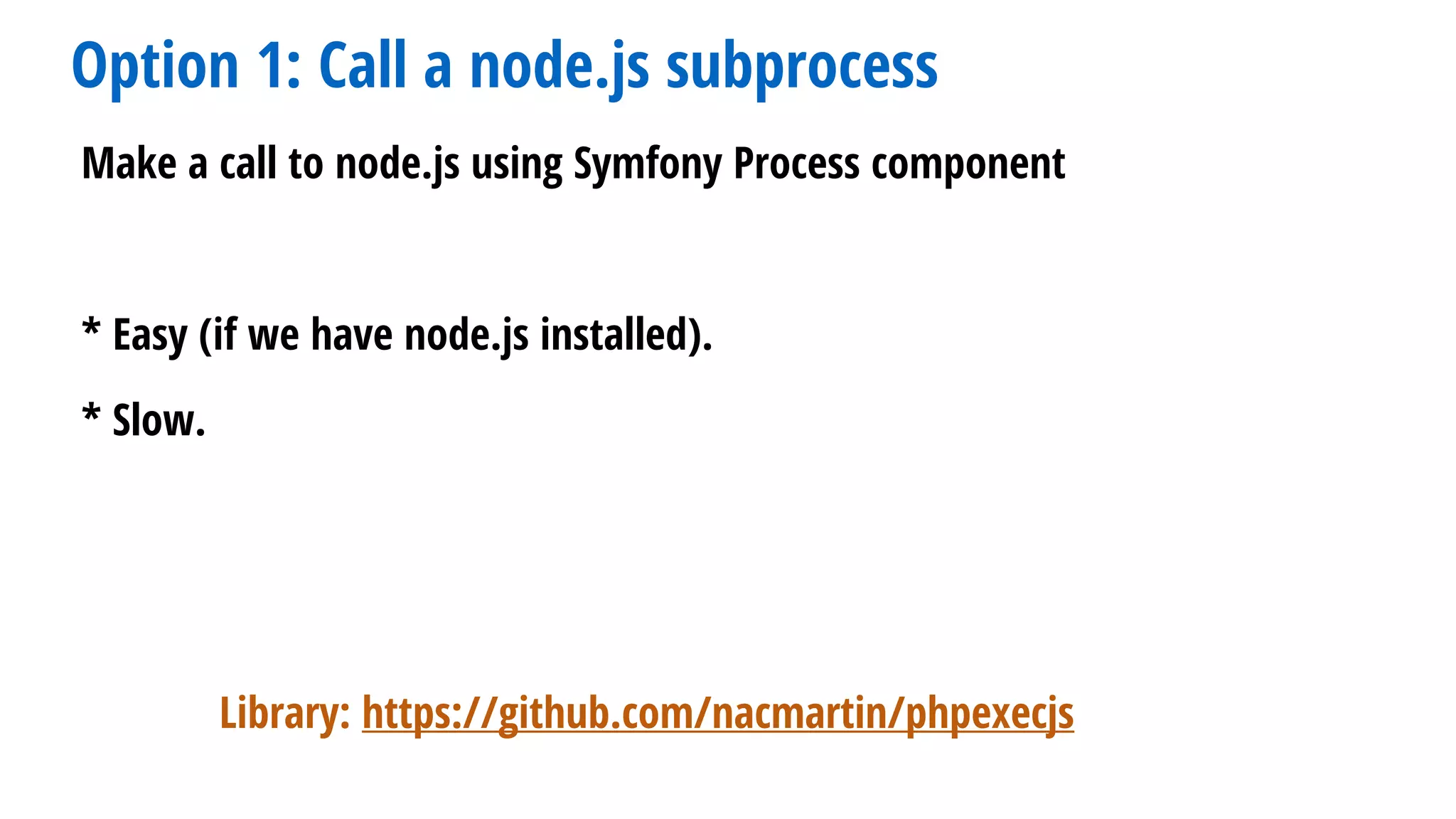 Option 1: Call a node.js subprocess

Make a call to node.js using Symfony Process component

* Easy (if we have node.js installed).

* Slow.

Library: https://github.com/nacmartin/phpexecjs